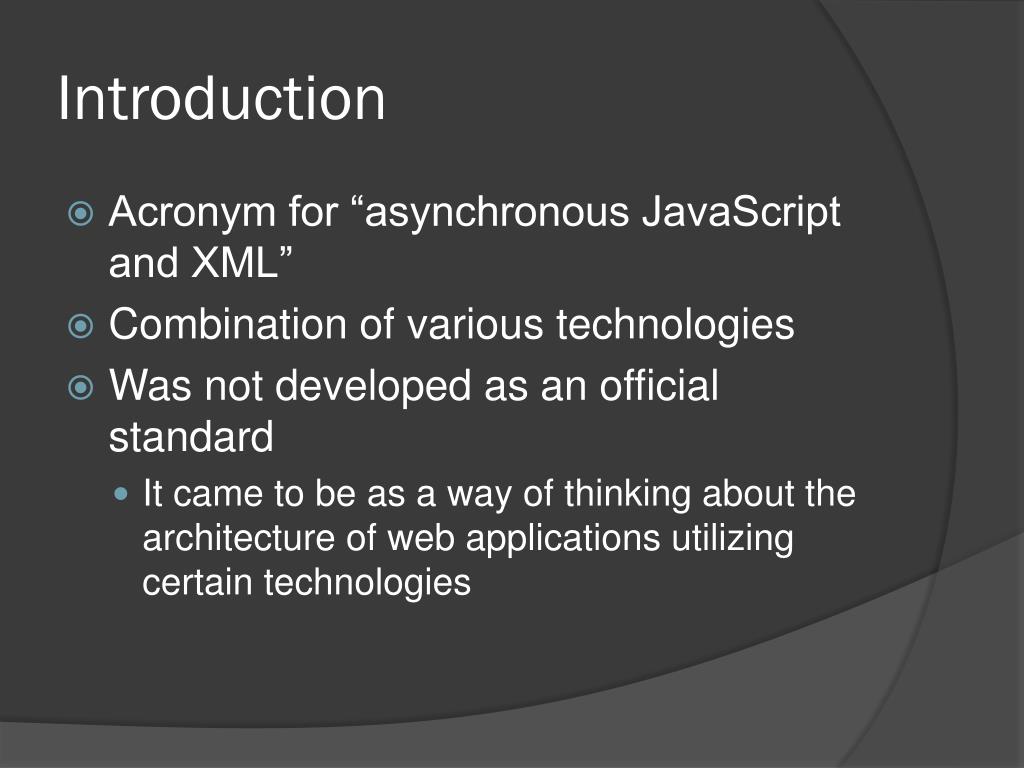 Introduction

Acronym for “asynchronous JavaScript and XML”

Combination of various technologies

Was not developed as an official standard

It came to be as a way of thinking about the architecture of web applications utilizing certain technologies